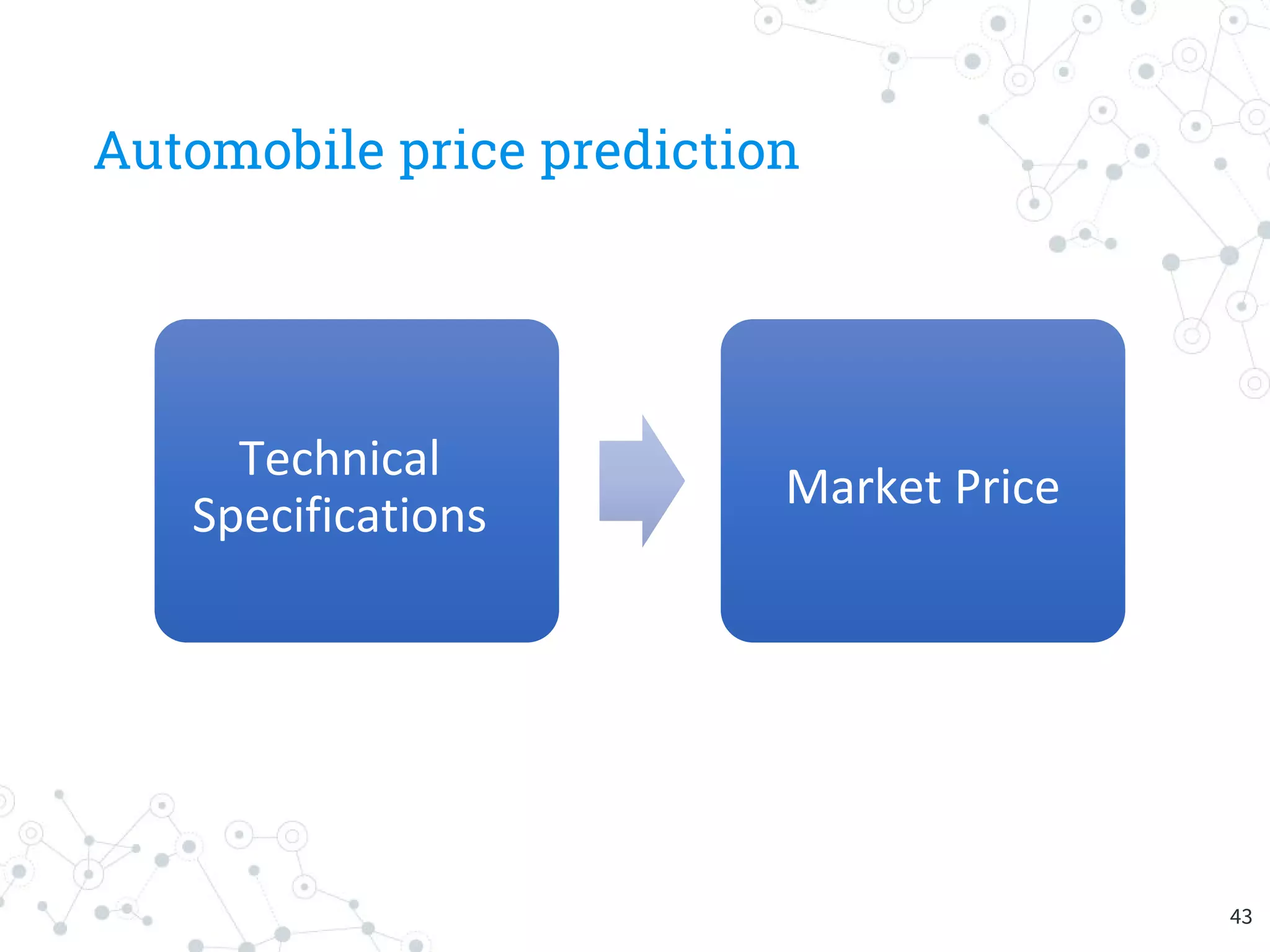 Automobile price prediction

Technical Specifications

Market Price

43